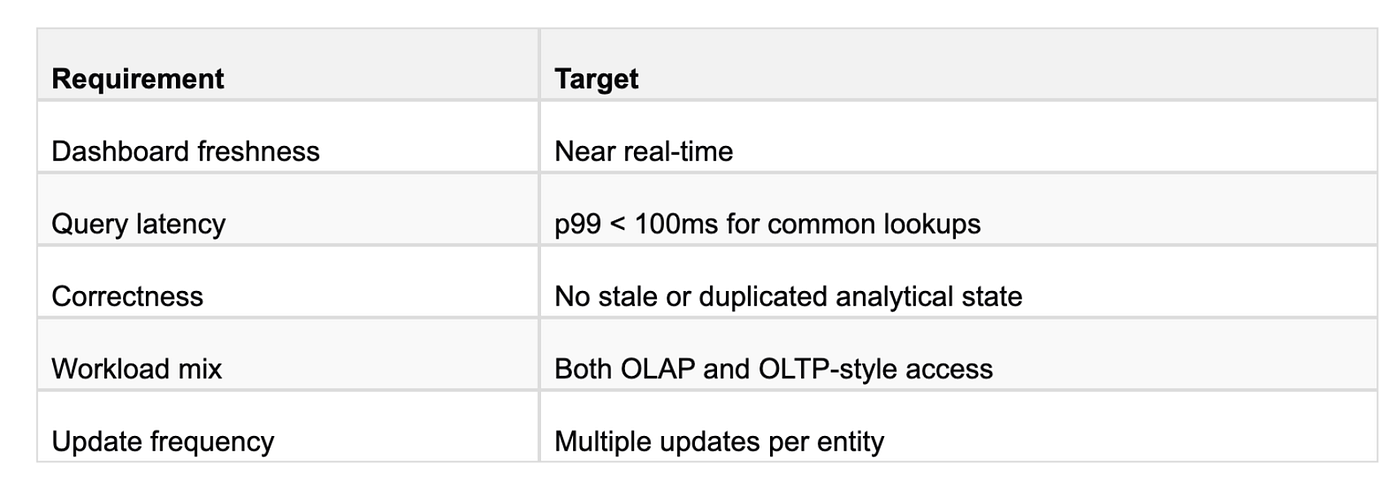 | Requirement | Target |
|---|---|
| Dashboard freshness | Near real-time |
| Query latency | p99 < 100ms for common lookups |
| Correctness | No stale or duplicated analytical state |
| Workload mix | Both OLAP and OLTP-style access |
| Update frequency | Multiple updates per entity |